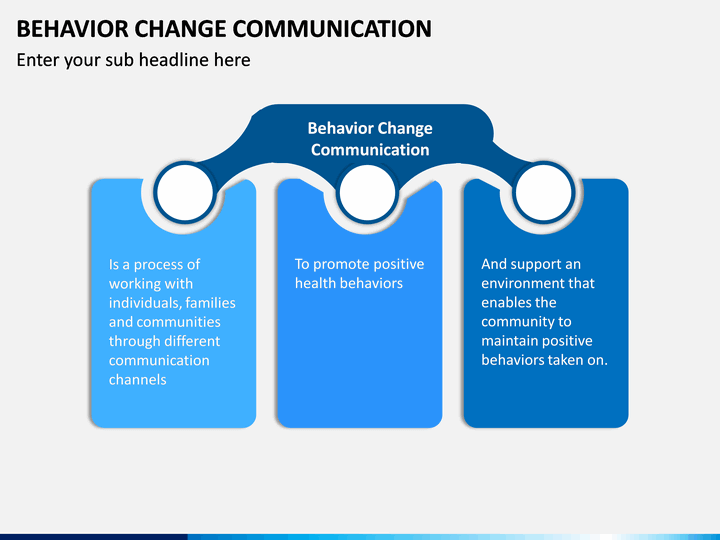 BEHAVIOR CHANGE COMMUNICATION

Enter your sub headline here

Behavior Change Communication

Is a process of working with individuals, families and communities through different communication channels

To promote positive health behaviors

And support an environment that enables the community to maintain positive behaviors taken on.